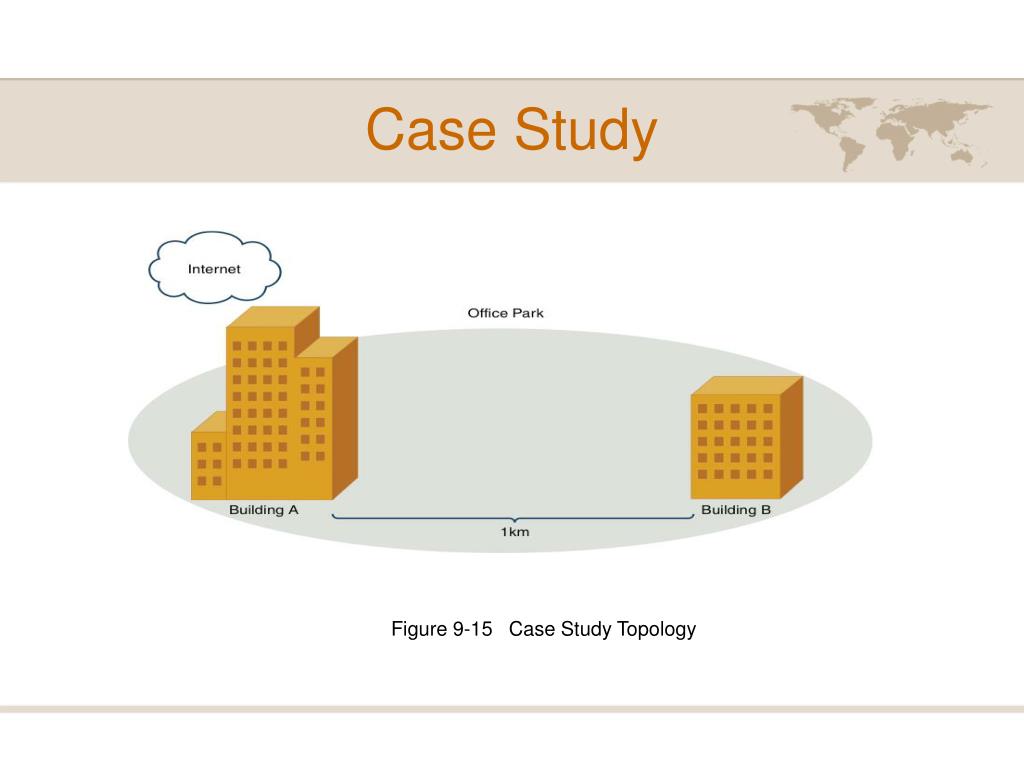 Case Study

Internet

Office Park

Building A

1km

Building B

Figure 9-15 Case Study Topology